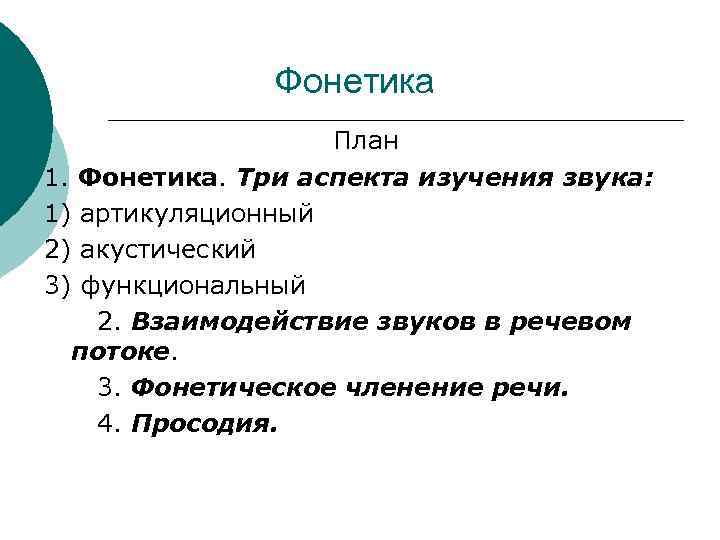 Фонетика

План

1. Фонетика. Три аспекта изучения звука:

1) артикуляционный

2) акустический

3) функциональный

2. Взаимодействие звуков в речевом потоке.

3. Фонетическое членение речи.

4. Просодия.